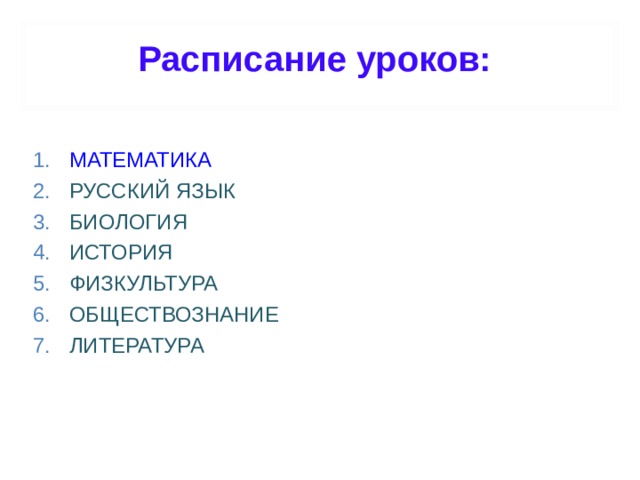 Расписание уроков:

1. МАТЕМАТИКА
2. РУССКИЙ ЯЗЫК
3. БИОЛОГИЯ
4. ИСТОРИЯ
5. ФИЗКУЛЬТУРА
6. ОБЩЕСТВОЗНАНИЕ
7. ЛИТЕРАТУРА